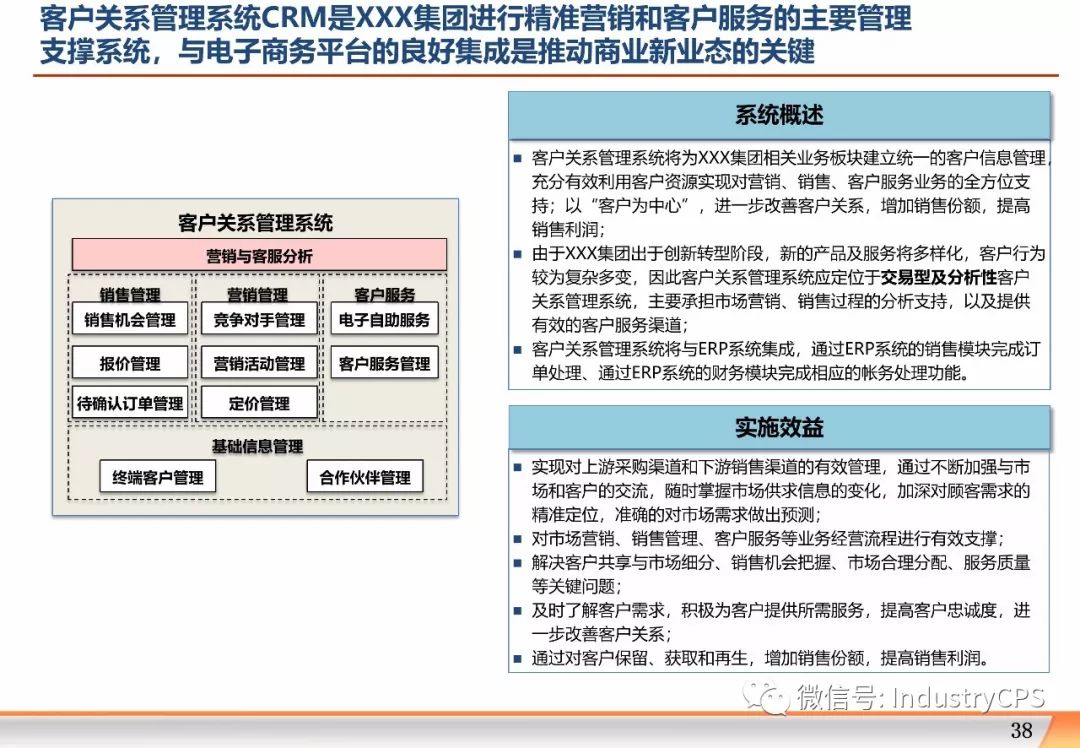 客户关系管理系统CRM是XXX集团进行精准营销和客户服务的主要管理支撑系统，与电子商务平台的良好集成是推动商业新业态的关键

客户关系管理系统

营销与客服分析

销售管理

销售机会管理

报价管理

待确认订单管理

营销管理

竞争对手管理

营销活动管理

定价管理

客户服务

电子自助服务

客户服务管理

基础信息管理

终端客户管理

合作伙伴管理

系统概述

■ 客户关系管理系统将为XXX集团相关业务板块建立统一的客户信息管理，充分有效利用客户资源实现对营销、销售、客户服务业务的全方位支持；以“客户为中心”，进一步改善客户关系，增加销售份额，提高销售利润；

■ 由于XXX集团出于创新转型阶段，新的产品及服务将多样化，客户行为较为复杂多变，因此客户关系管理系统应定位于交易型及分析性客户关系管理系统，主要承担市场营销、销售过程的分析支持，以及提供有效的客户服务渠道；

■ 客户关系管理系统将与ERP系统集成，通过ERP系统的销售模块完成订单处理、通过ERP系统的财务模块完成相应的帐务处理功能。

实施效益

■ 实现对上游采购渠道和下游销售渠道的有效管理，通过不断加强与市场和客户的交流，随时掌握市场供求信息的变化，加深对顾客需求的精准定位，准确的对市场需求做出预测；

■ 对市场营销、销售管理、客户服务等业务经营流程进行有效支撑；

■ 解决客户共享与市场细分、销售机会把握、市场合理分配、服务质量等关键问题；

■ 及时了解客户需求，积极为客户提供所需服务，提高客户忠诚度，进一步改善客户关系；

■ 通过对客户保留、获取和再生，增加销售份额，提高销售利润。

微信号: IndustryCPS

38